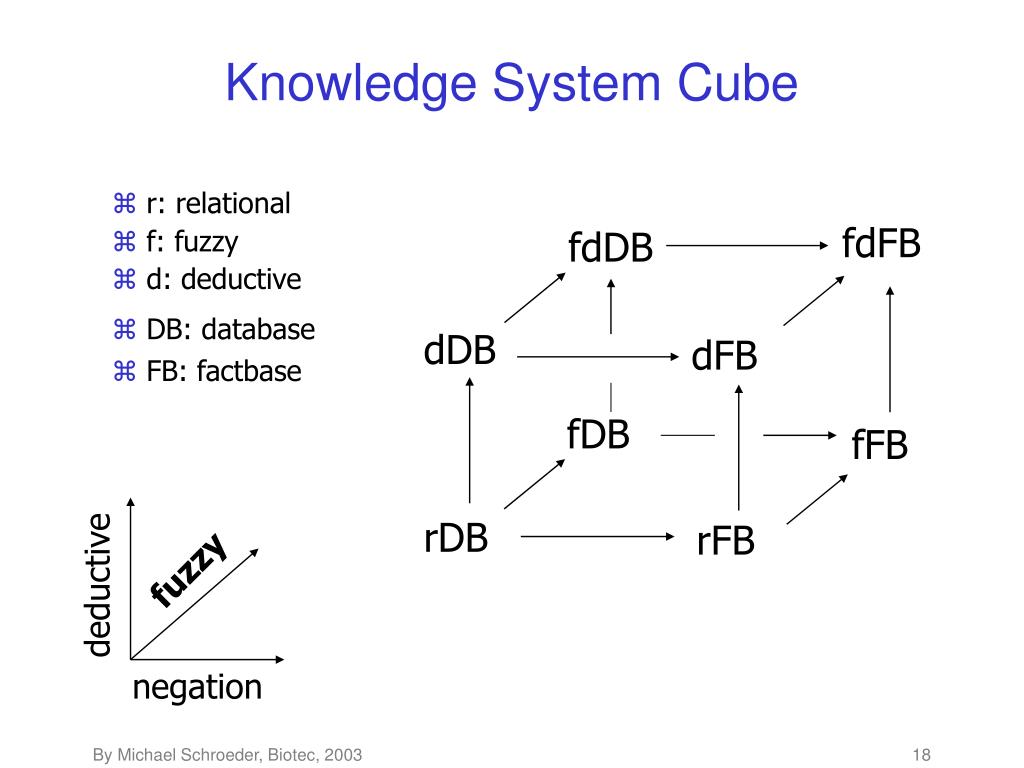 Knowledge System Cube

⌘ r: relational
⌘ f: fuzzy
⌘ d: deductive
⌘ DB: database
⌘ FB: factbase

fdDB
fdFB
dDB
dFB
fDB
fFB
rDB
rFB

deductive
fuzzy
negation

By Michael Schroeder, Biotec, 2003

18